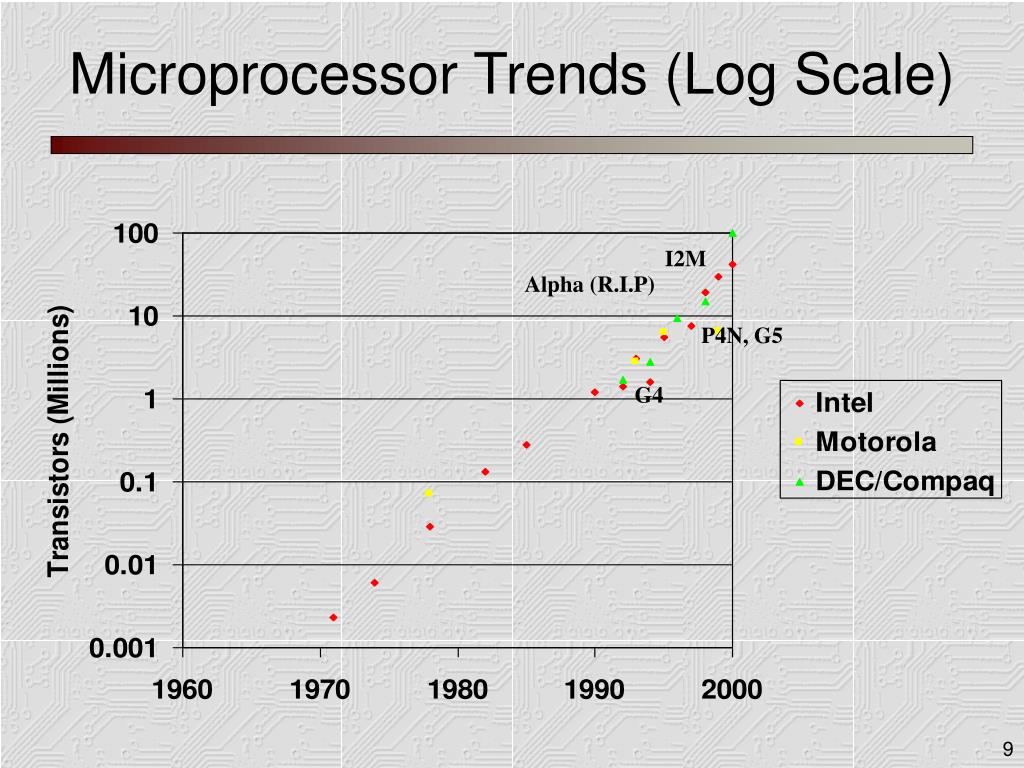 Microprocessor Trends (Log Scale)

Transistors (Millions)

100
10
1
0.1
0.01
0.001

1960
1970
1980
1990
2000

I2M
Alpha (R.I.P)
P4N, G5
G4

Intel
Motorola
DEC/Compaq

9